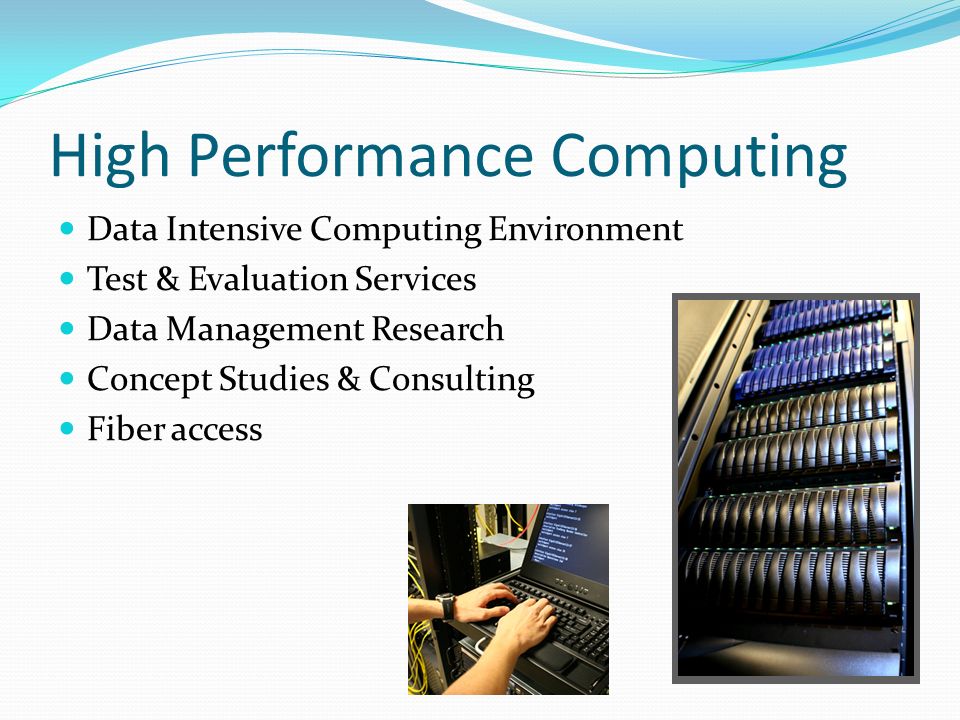 High Performance Computing

- Data Intensive Computing Environment
- Test & Evaluation Services
- Data Management Research
- Concept Studies & Consulting
- Fiber access